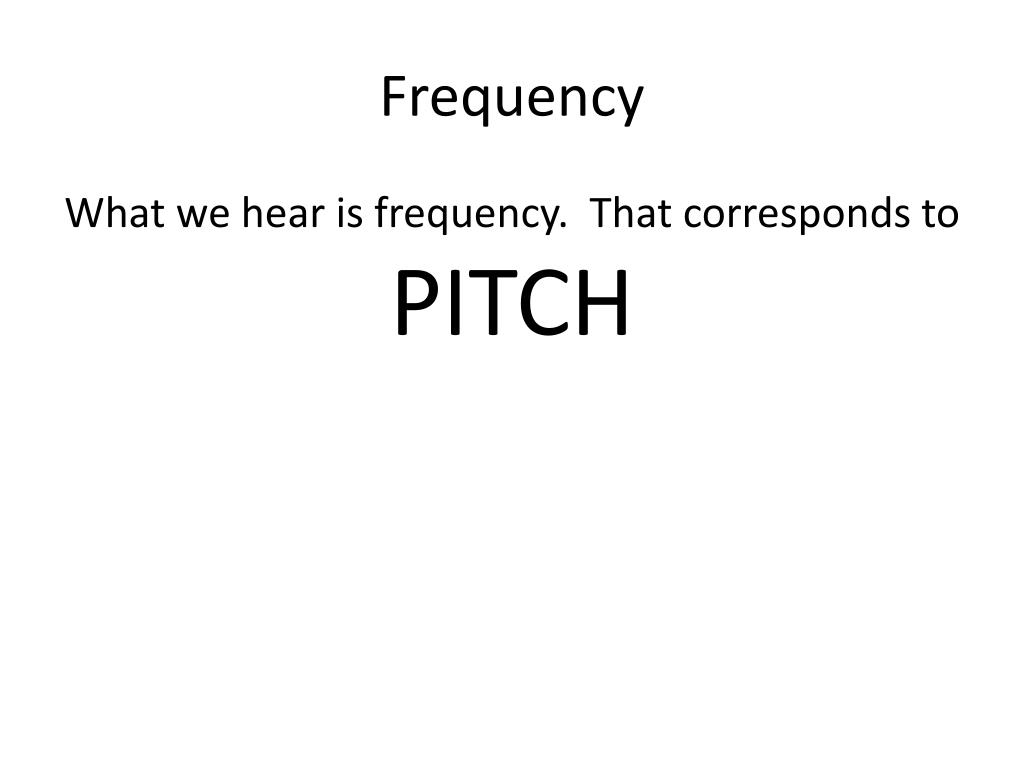 Frequency

What we hear is frequency.  That corresponds to

PITCH